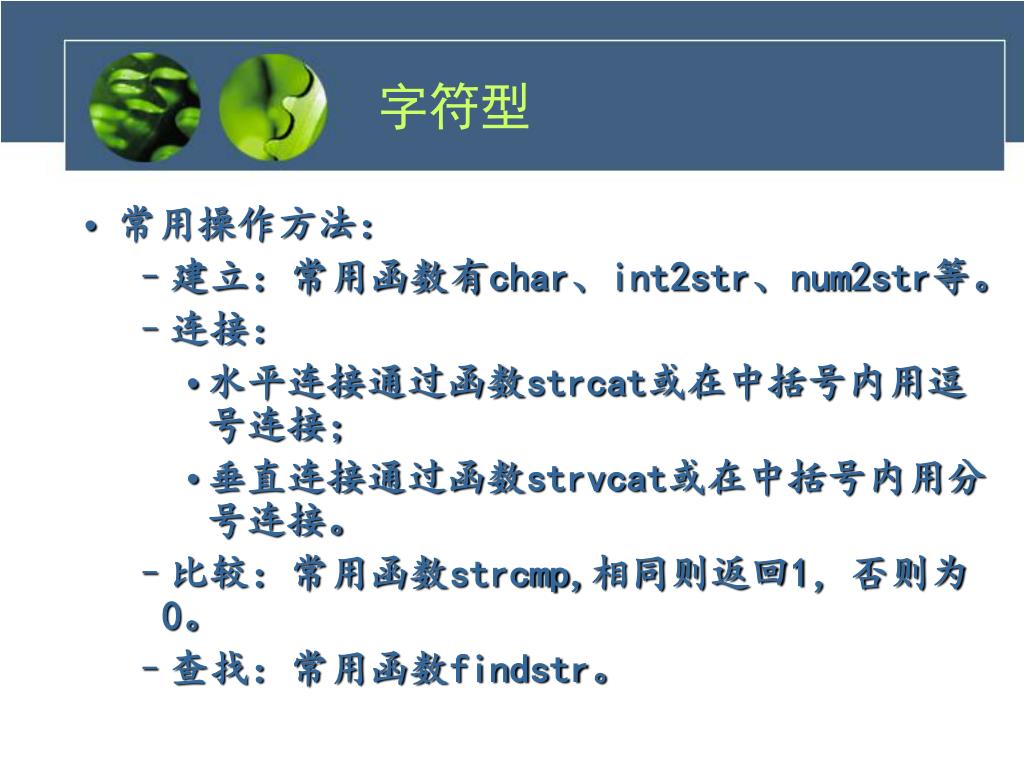 字符型

• 常用操作方法：

– 建立：常用函数有char、int2str、num2str等。

– 连接：

• 水平连接通过函数strcat或在中括号内用逗号连接；

• 垂直连接通过函数strvcat或在中括号内用分号连接。

– 比较：常用函数strcmp,相同则返回1，否则为0。

– 查找：常用函数findstr。